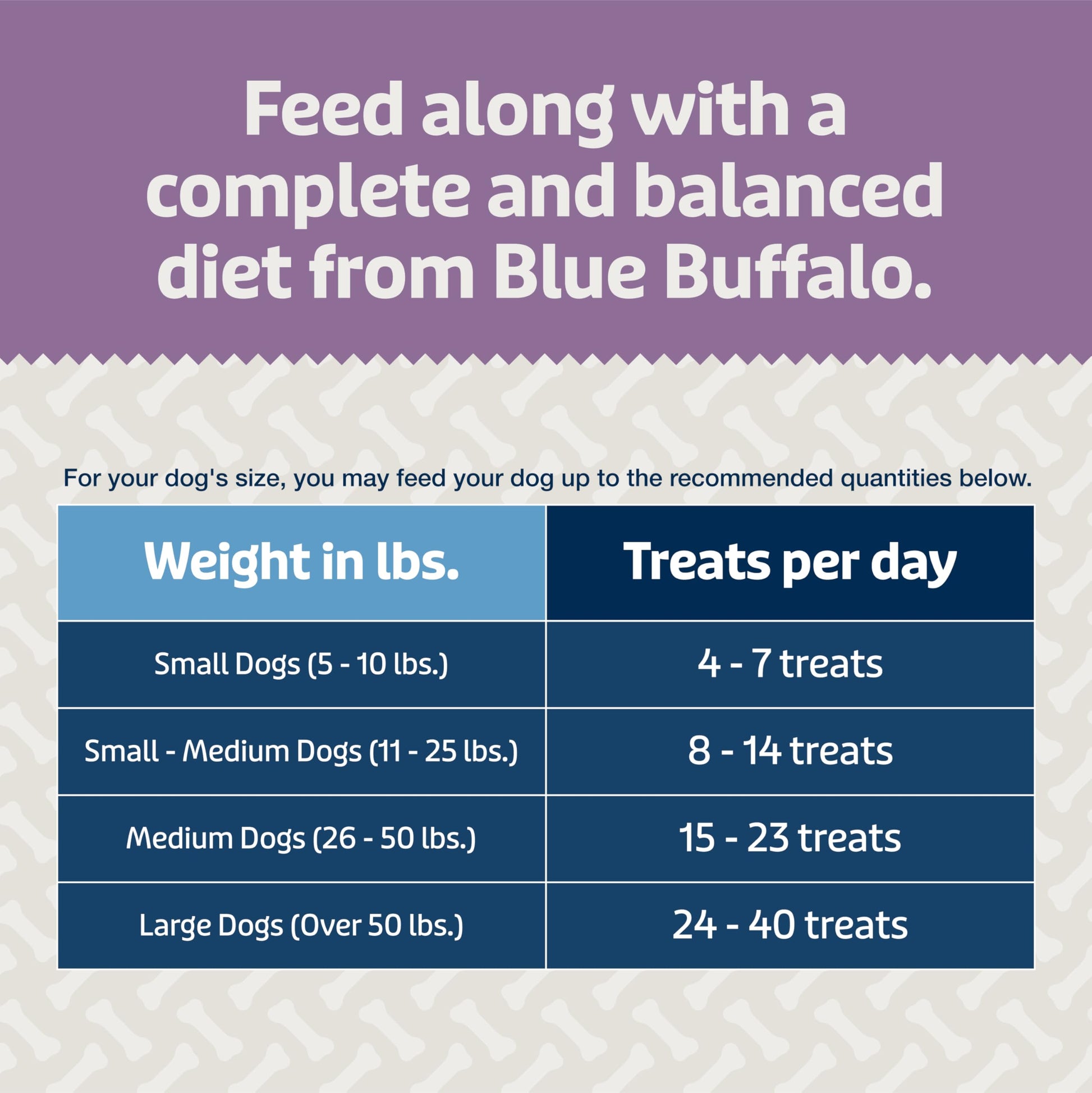 Feed along with a complete and balanced diet from Blue Buffalo.

For your dog's size, you may feed your dog up to the recommended quantities below.

| Weight in lbs. | Treats per day |
|---|---|
| Small Dogs (5 - 10 lbs.) | 4 - 7 treats |
| Small - Medium Dogs (11 - 25 lbs.) | 8 - 14 treats |
| Medium Dogs (26 - 50 lbs.) | 15 - 23 treats |
| Large Dogs (Over 50 lbs.) | 24 - 40 treats |